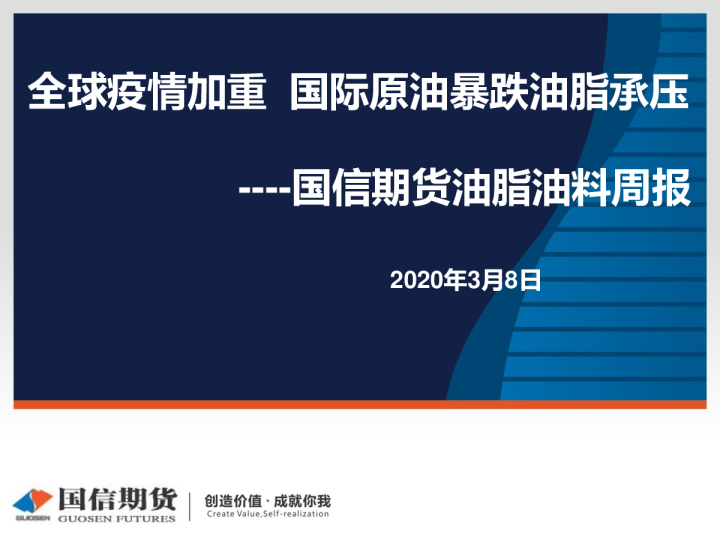 全球疫情加重 国际原油暴跌油脂承压

----国信期货油脂油料周报

2020年3月8日

GUOSEN 国信期货 GUOSEN FUTURES

创造价值 · 成就你我
Create Value,Self-realization